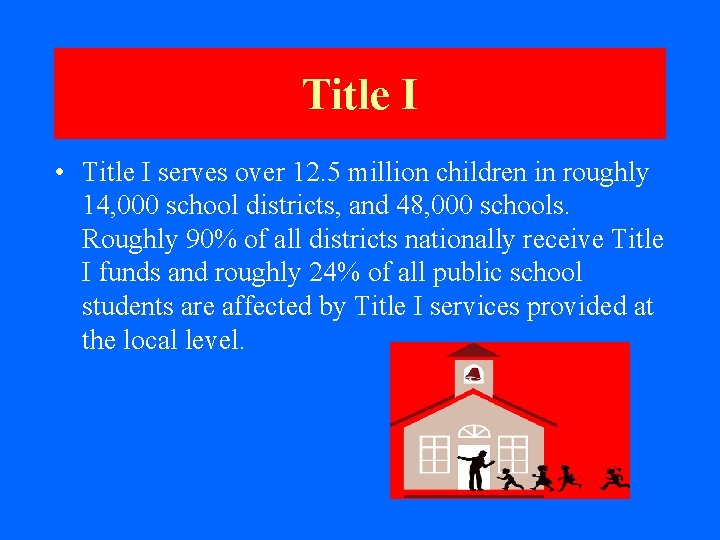 Title I

• Title I serves over 12.5 million children in roughly 14,000 school districts, and 48,000 schools. Roughly 90% of all districts nationally receive Title I funds and roughly 24% of all public school students are affected by Title I services provided at the local level.